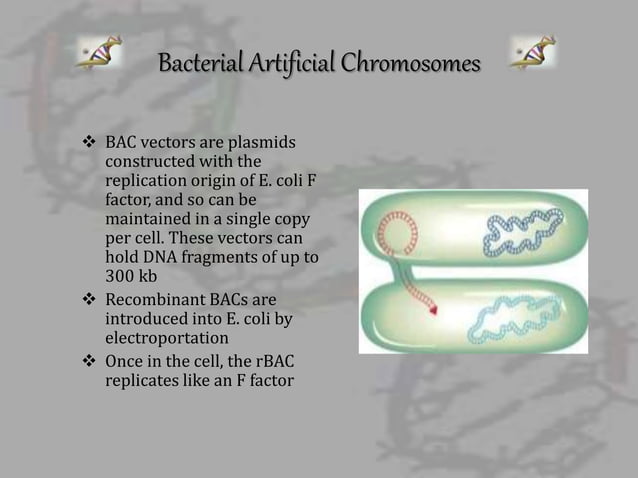 Bacterial Artificial Chromosomes

❖ BAC vectors are plasmids constructed with the replication origin of E. coli F factor, and so can be maintained in a single copy per cell. These vectors can hold DNA fragments of up to 300 kb

❖ Recombinant BACs are introduced into E. coli by electroportation

❖ Once in the cell, the rBAC replicates like an F factor